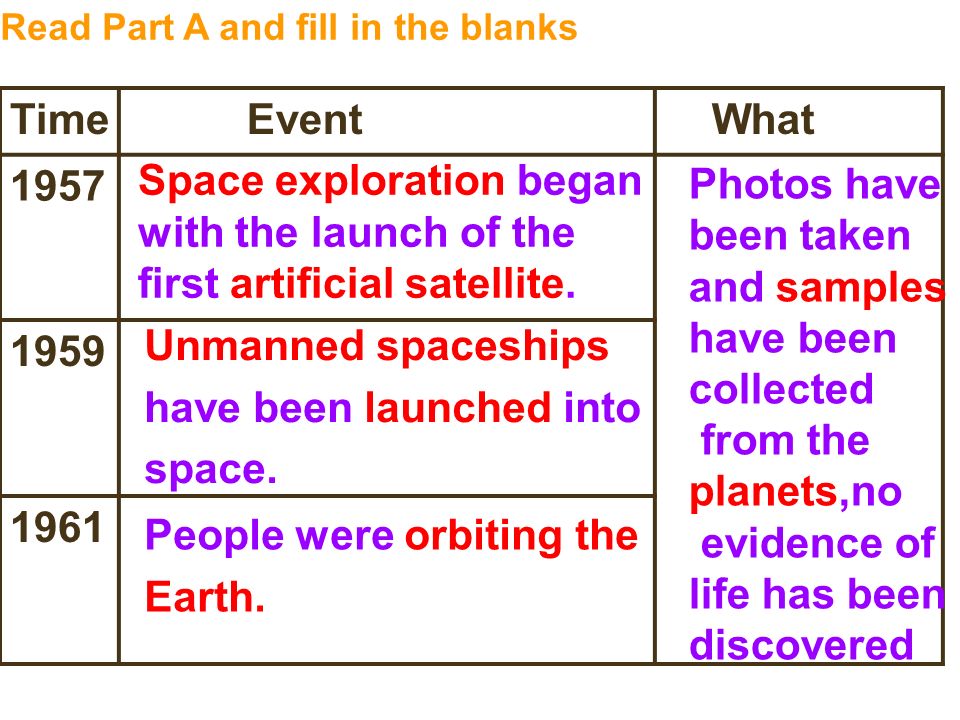 Read Part A and fill in the blanks

| Time | Event | What |
|---|---|---|
| 1957 | Space exploration began with the launch of the first artificial satellite. | Photos have been taken and samples have been collected from the planets,no evidence of life has been discovered |
| 1959 | Unmanned spaceships have been launched into space. | |
| 1961 | People were orbiting the Earth. | |